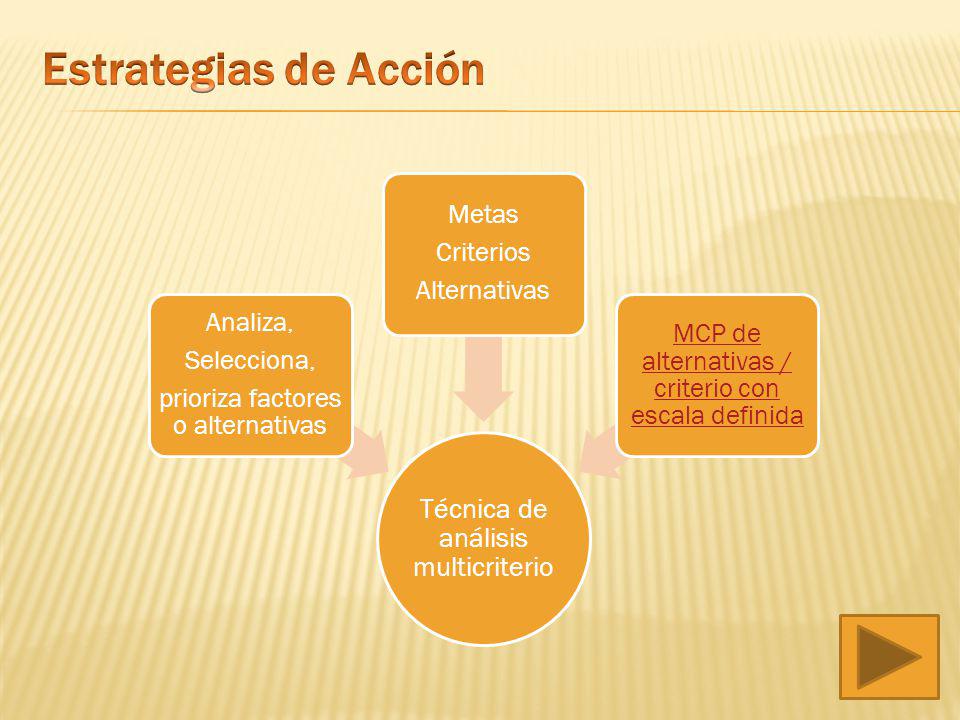 Estrategias de Acción

Analiza,
Selecciona,
prioriza factores o alternativas

Metas
Criterios
Alternativas

MCP de alternativas / criterio con escala definida

Técnica de análisis multicriterio